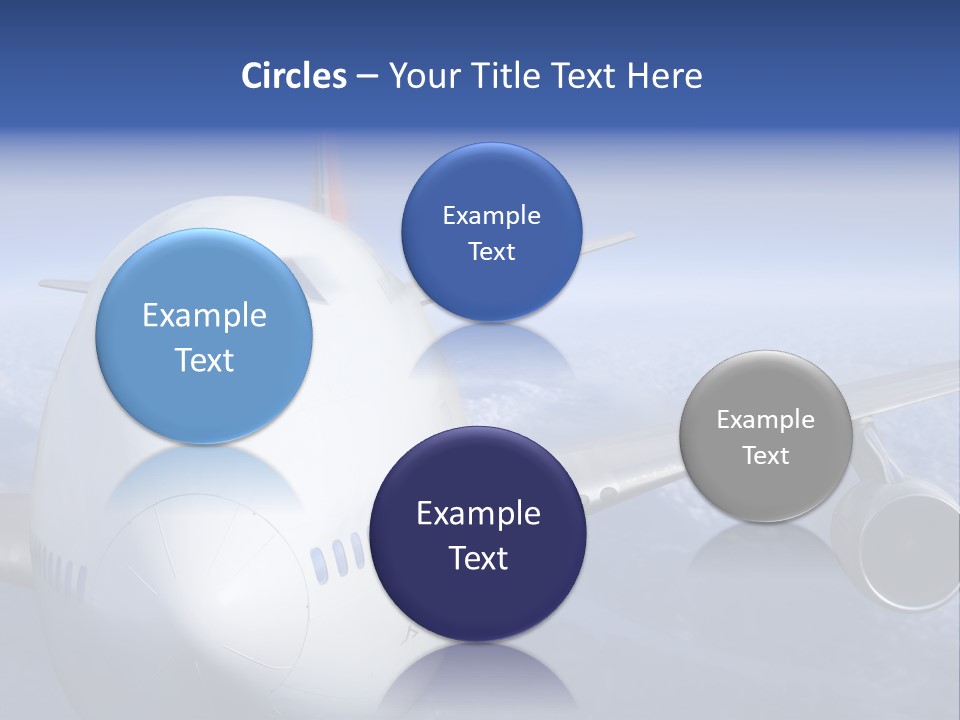 Circles – Your Title Text Here

Example Text

Example Text

Example Text

Example Text